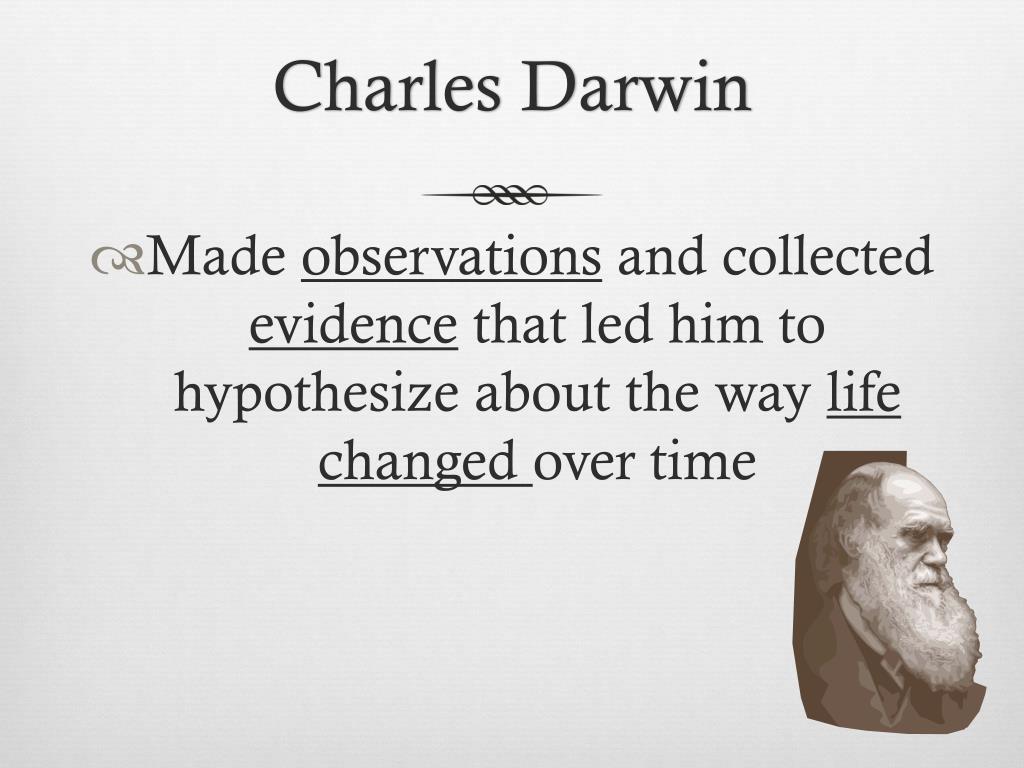 Charles Darwin

Made observations and collected evidence that led him to hypothesize about the way life changed over time